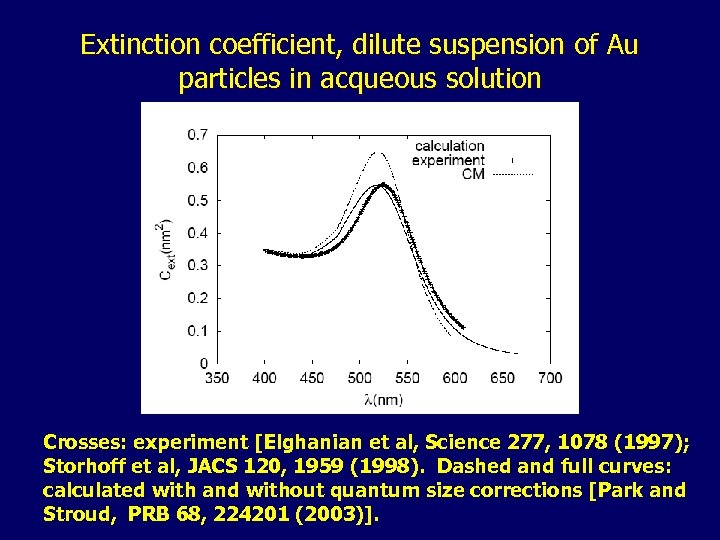 Extinction coefficient, dilute suspension of Au particles in acqueous solution

calculation
experiment
CM

$C_{ext}(nm^2)$

0.7
0.6
0.5
0.4
0.3
0.2
0.1
0

350 400 450 500 550 600 650 700

$\lambda$(nm)

Crosses: experiment [Elghanian et al, Science 277, 1078 (1997); Storhoff et al, JACS 120, 1959 (1998). Dashed and full curves: calculated with and without quantum size corrections [Park and Stroud, PRB 68, 224201 (2003)].